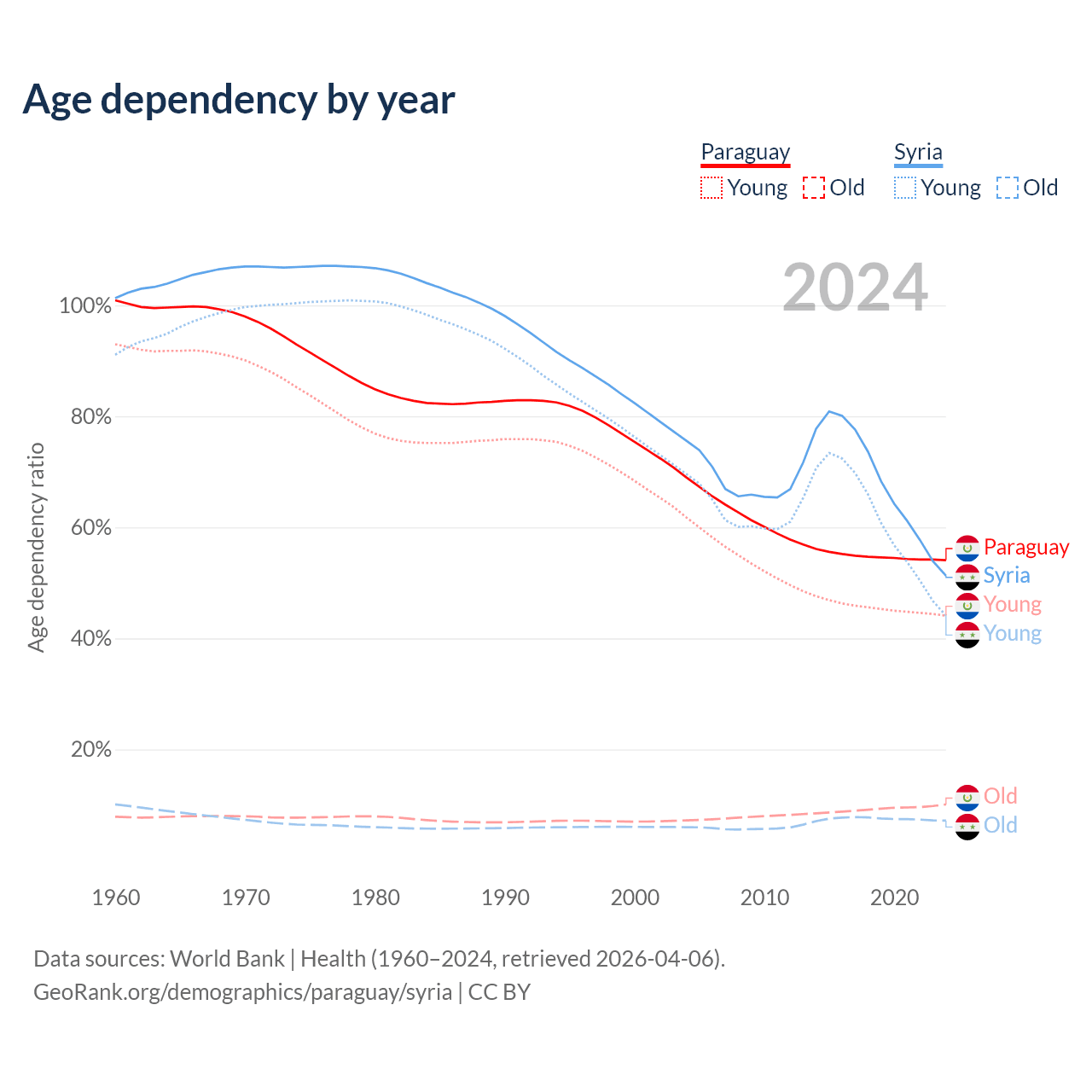 Age dependency by year

Paraguay
Young Old

Syria
Young Old

2024

Age dependency ratio

100%
80%
60%
40%
20%

Paraguay
Syria
Young
Young

Old
Old

1960 1970 1980 1990 2000 2010 2020

Data sources: World Bank | Health (1960–2024, retrieved 2026-04-06).
GeoRank.org/demographics/paraguay/syria | CC BY